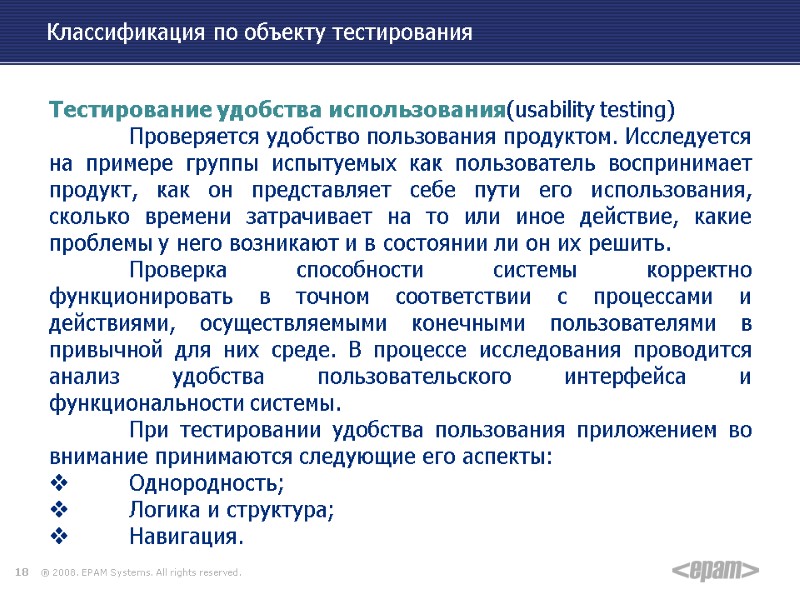 Классификация по объекту тестирования

Тестирование удобства использования(usability testing)

Проверяется удобство пользования продуктом. Исследуется на примере группы испытуемых как пользователь воспринимает продукт, как он представляет себе пути его использования, сколько времени затрачивает на то или иное действие, какие проблемы у него возникают и в состоянии ли он их решить.

Проверка способности системы корректно функционировать в точном соответствии с процессами и действиями, осуществляемыми конечными пользователями в привычной для них среде. В процессе исследования проводится анализ удобства пользовательского интерфейса и функциональности системы.

При тестировании удобства пользования приложением во внимание принимаются следующие его аспекты:

❖ Однородность;
❖ Логика и структура;
❖ Навигация.

18 © 2008. EPAM Systems. All rights reserved.

<epam>